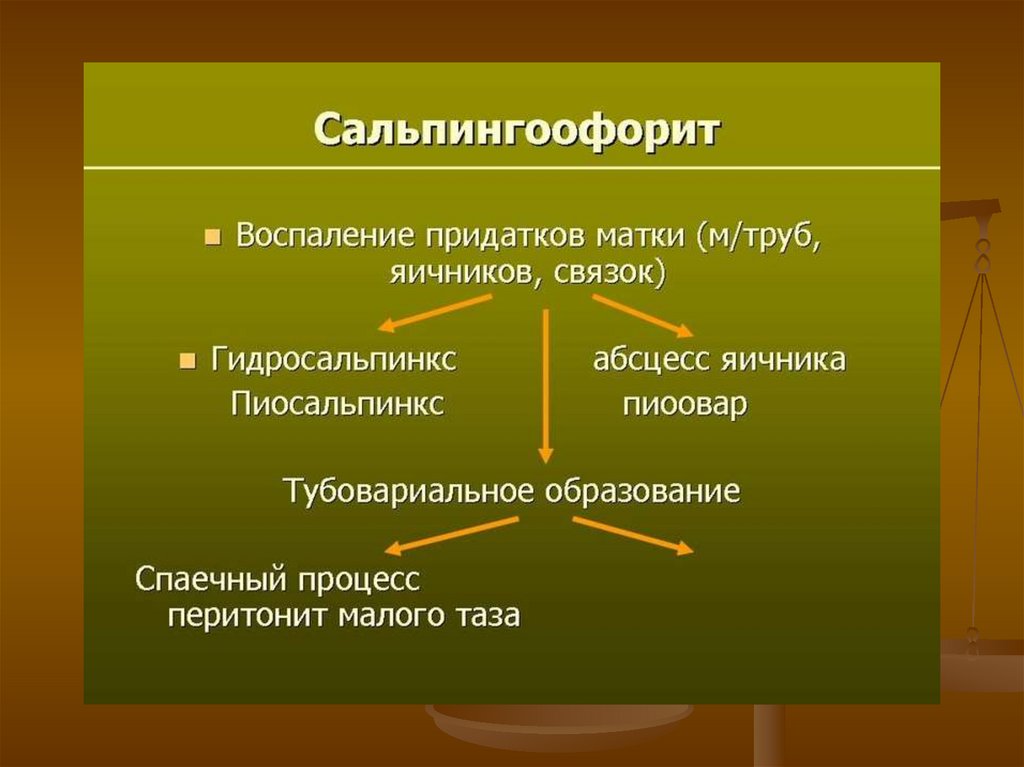 Сальпингоофорит

Воспаление придатков матки (м/труб, яичников, связок)

Гидросальпинкс
Пиосальпинкс

абсцесс яичника
пиоовар

Тубовариальное образование

Спаечный процесс
перитонит малого таза